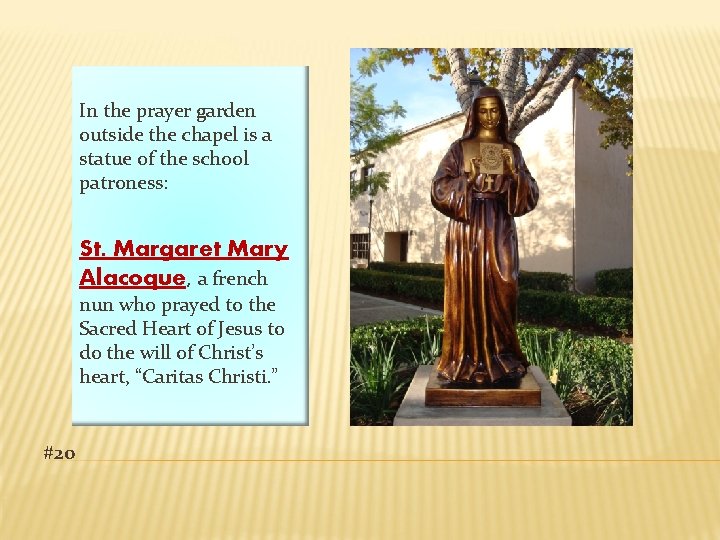 In the prayer garden outside the chapel is a statue of the school patroness:

St. Margaret Mary Alacoque, a french nun who prayed to the Sacred Heart of Jesus to do the will of Christ's heart, "Caritas Christi."

#20